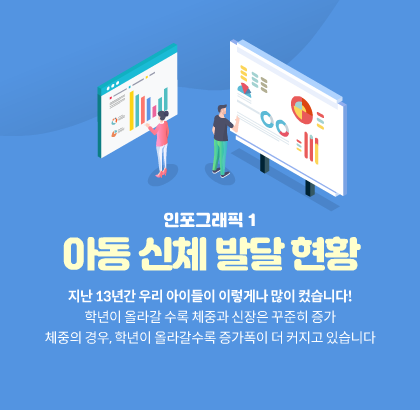 인포그래픽 1

아동 신체 발달 현황

지난 13년간 우리 아이들이 이렇게나 많이 컸습니다!
학년이 올라갈 수록 체중과 신장은 꾸준히 증가
체중의 경우, 학년이 올라갈수록 증가폭이 더 커지고 있습니다